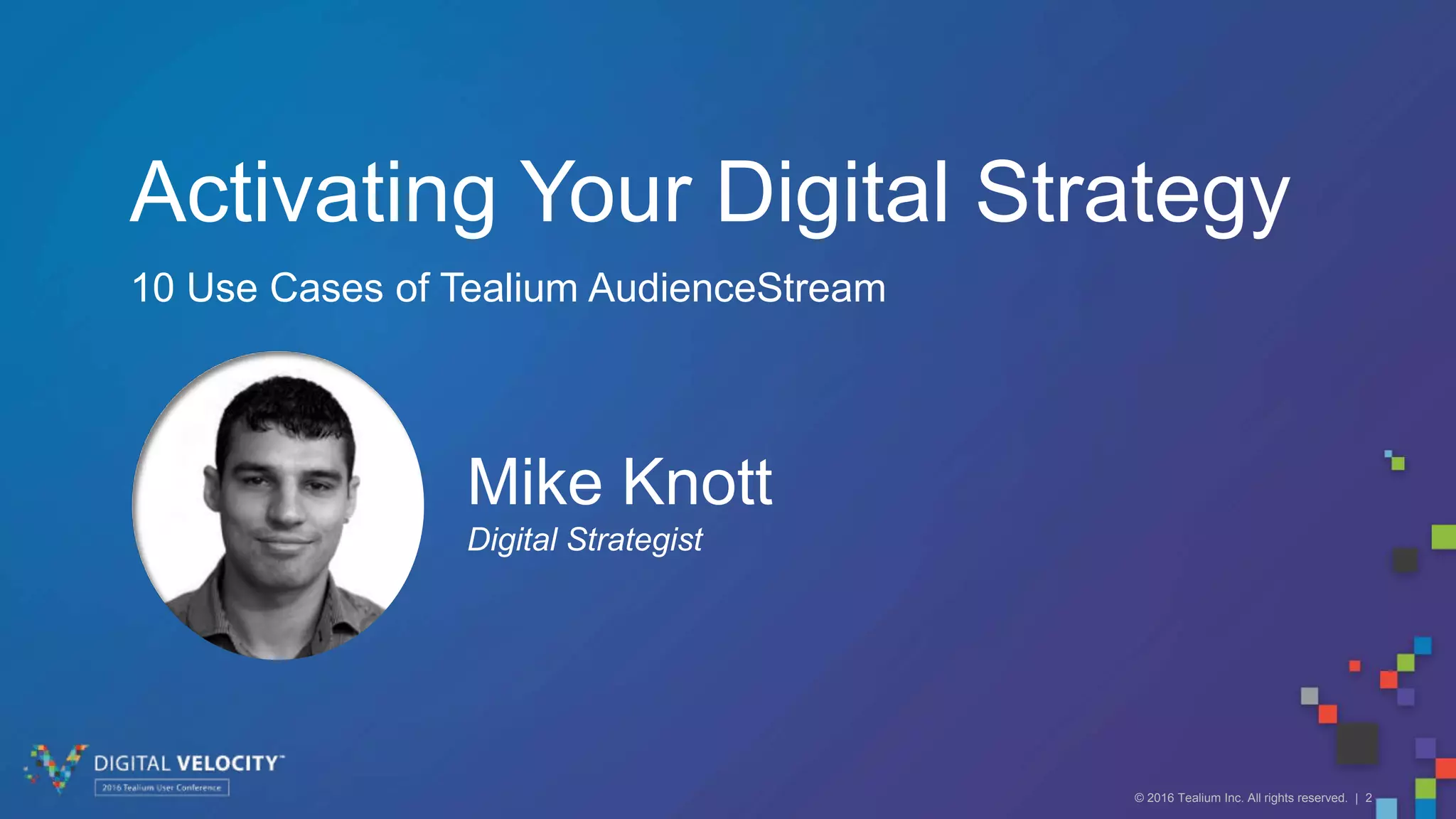 Activating Your Digital Strategy

10 Use Cases of Tealium AudienceStream

Mike Knott

Digital Strategist

DIGITAL VELOCITY™

2016 Tealium User Conference

© 2016 Tealium Inc. All rights reserved. | 2